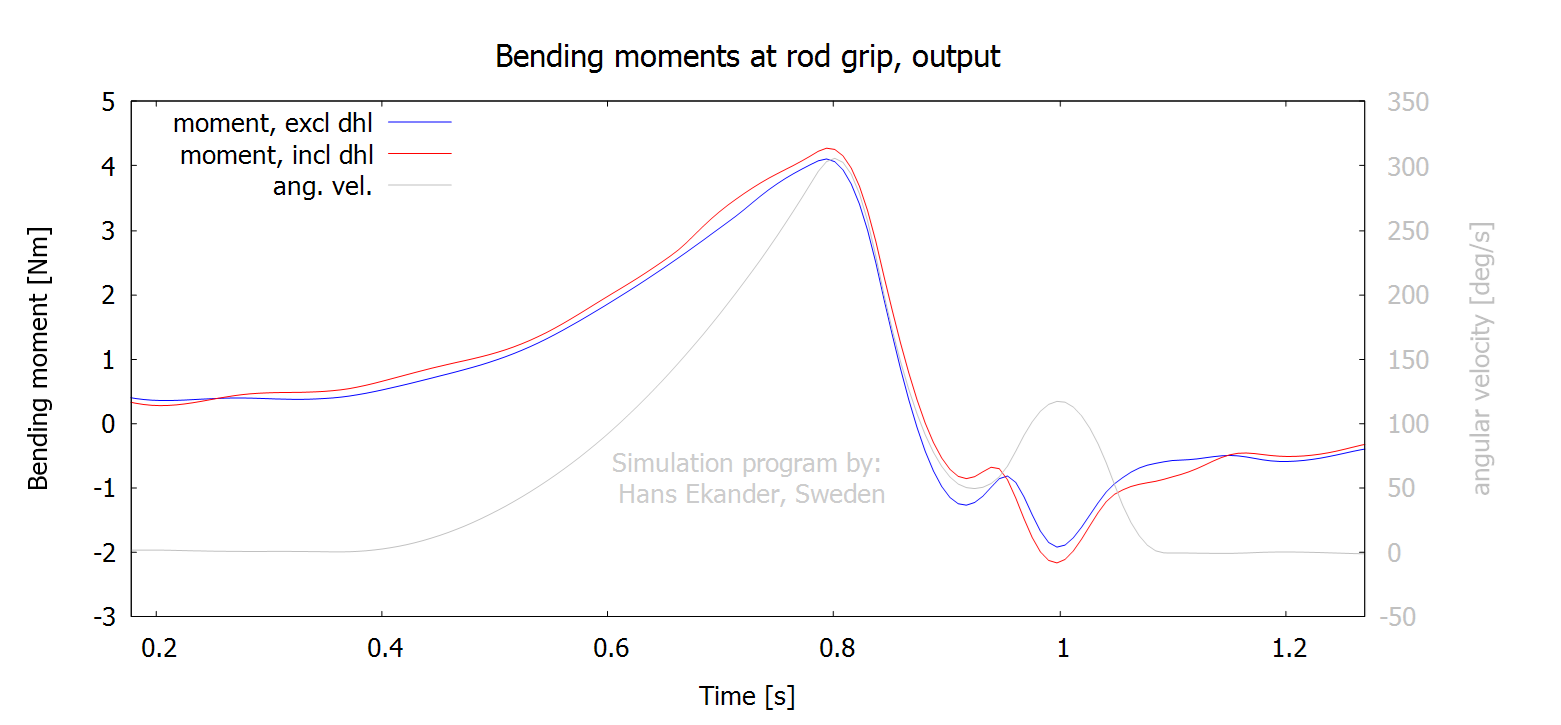 Bending moments at rod grip, output

moment, excl dhl
moment, incl dhl
ang. vel.

Bending moment [Nm]

5
4
3
2
1
0
-1
-2
-3

350
300
250
200
150
100
50
0
-50

angular velocity [deg/s]

Simulation program by:
Hans Ekander, Sweden

0.2
0.4
0.6
0.8
1
1.2

Time [s]